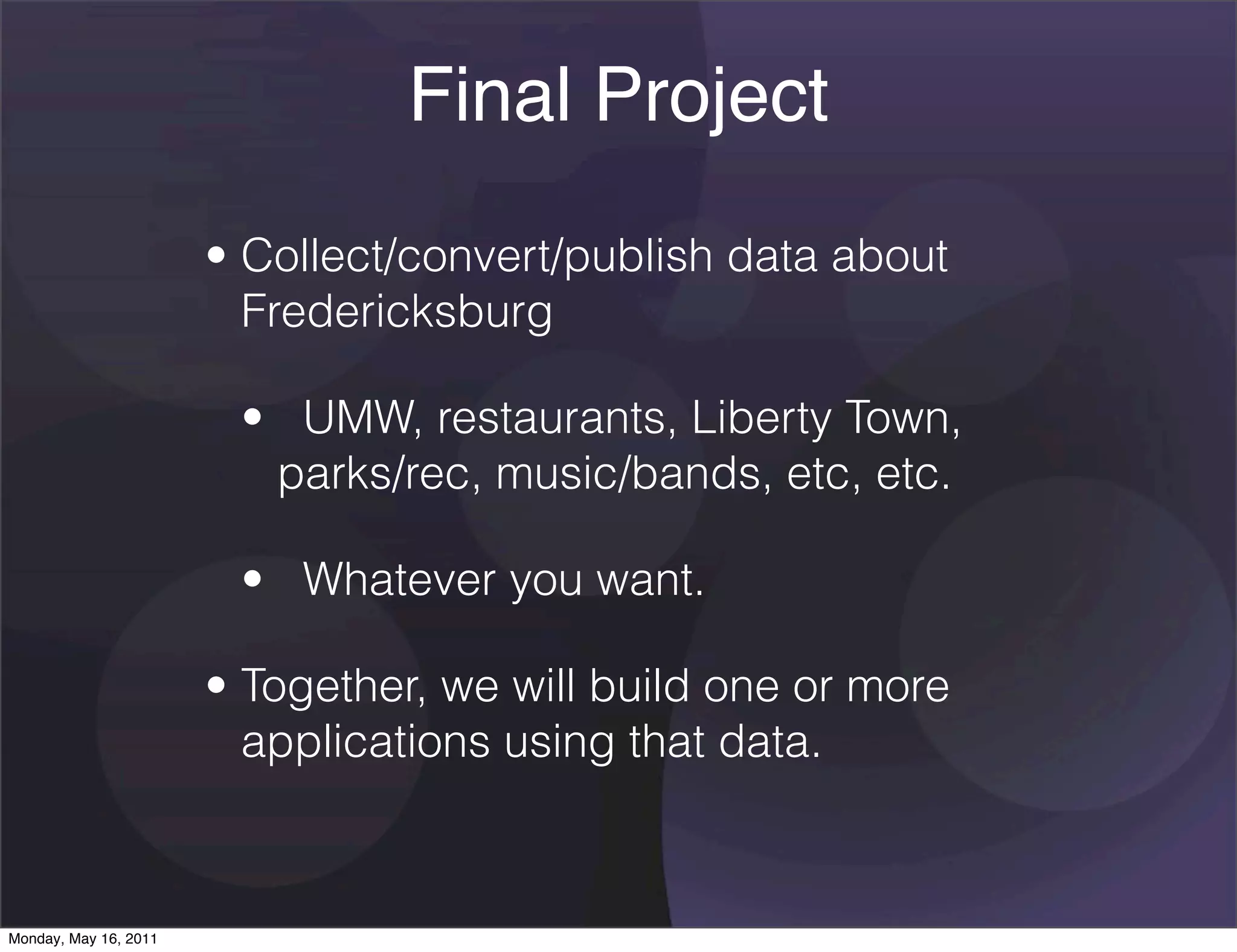 Final Project

• Collect/convert/publish data about Fredericksburg

• UMW, restaurants, Liberty Town, parks/rec, music/bands, etc, etc.

• Whatever you want.

• Together, we will build one or more applications using that data.

Monday, May 16, 2011